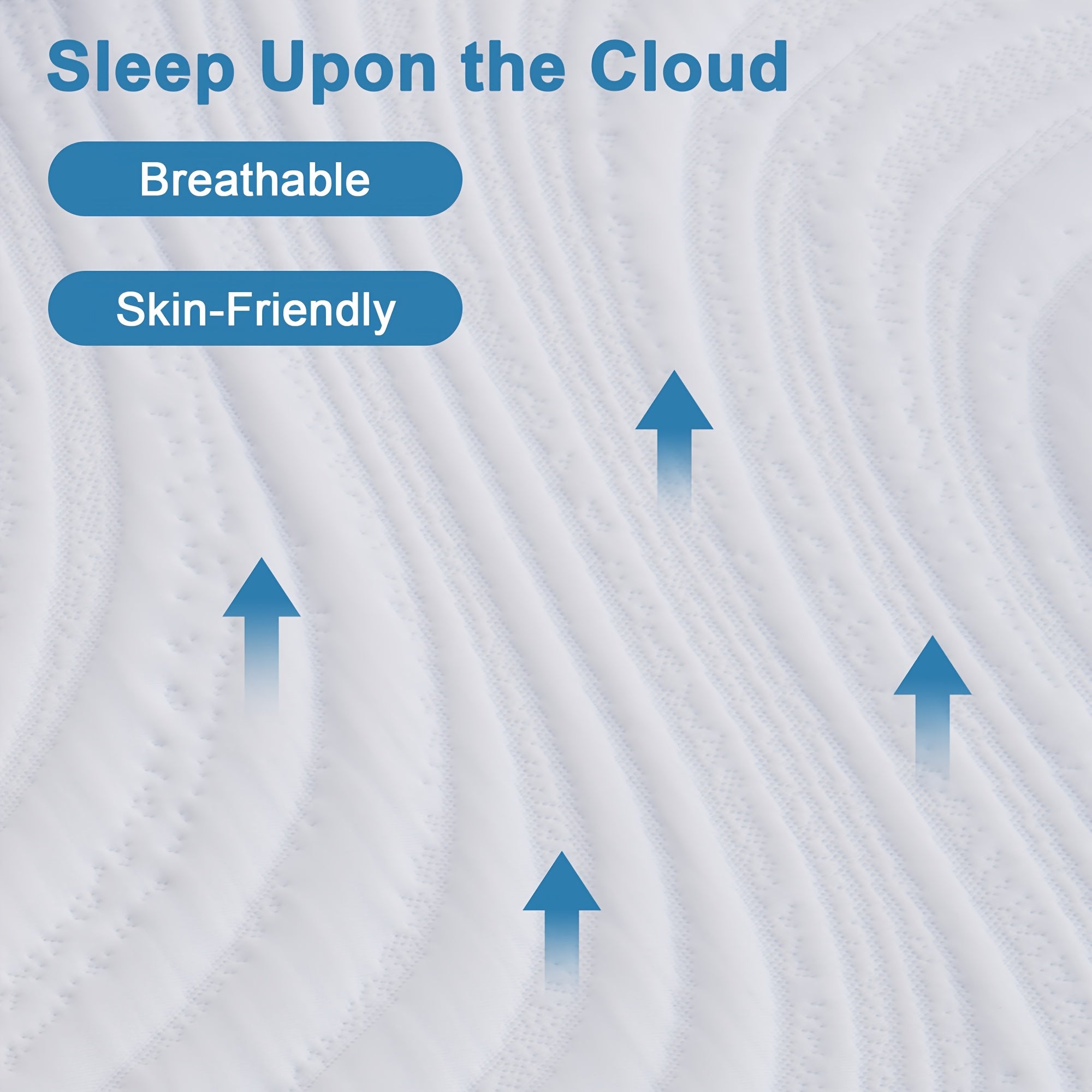 Sleep Upon the Cloud

Breathable

Skin-Friendly